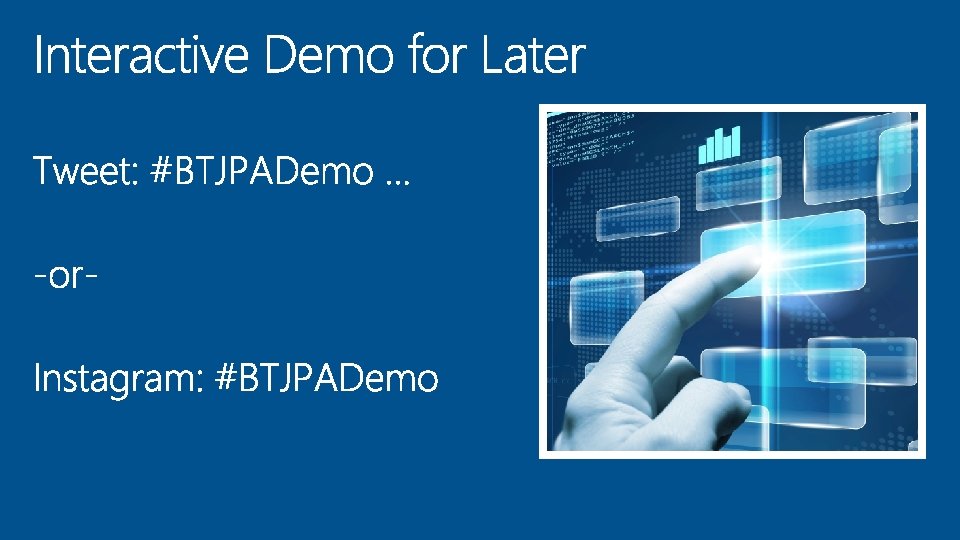 Interactive Demo for Later

Tweet: #BTJPADemo …

-or-

Instagram: #BTJPADemo